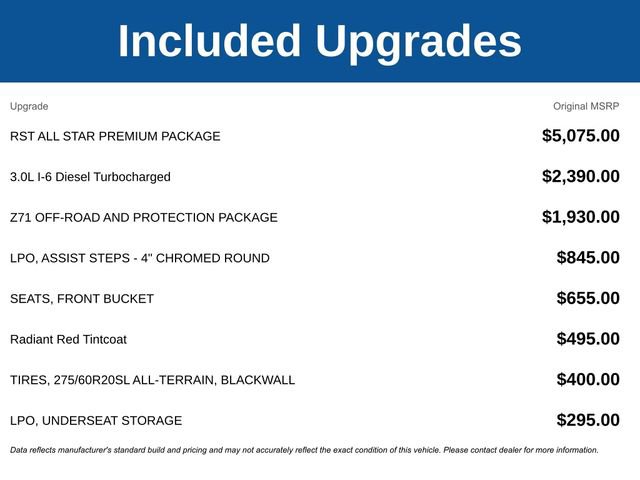 Included Upgrades

| Upgrade | Original MSRP |
|---|---|
| RST ALL STAR PREMIUM PACKAGE | \$5,075.00 |
| 3.0L I-6 Diesel Turbocharged | \$2,390.00 |
| Z71 OFF-ROAD AND PROTECTION PACKAGE | \$1,930.00 |
| LPO, ASSIST STEPS - 4" CHROMED ROUND | \$845.00 |
| SEATS, FRONT BUCKET | \$655.00 |
| Radiant Red Tintcoat | \$495.00 |
| TIRES, 275/60R20SL ALL-TERRAIN, BLACKWALL | \$400.00 |
| LPO, UNDERSEAT STORAGE | \$295.00 |

Data reflects manufacturer's standard build and pricing and may not accurately reflect the exact condition of this vehicle. Please contact dealer for more information.